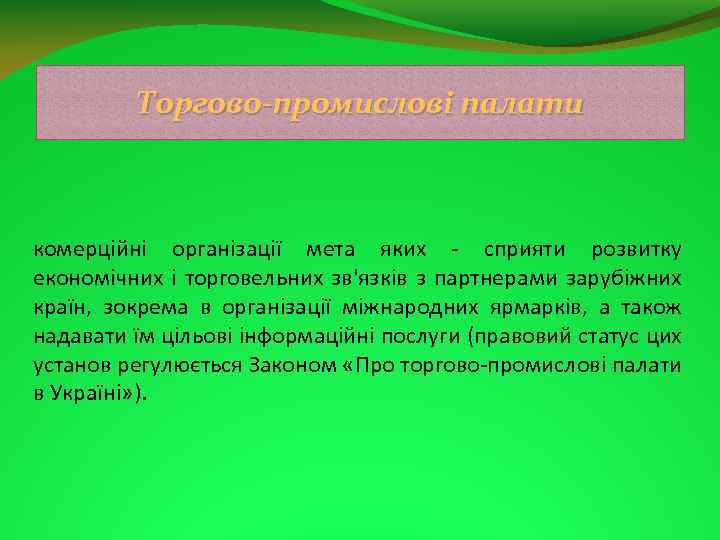 Торгово-промислові палати

комерційні організації мета яких - сприяти розвитку економічних і торговельних зв'язків з партнерами зарубіжних країн, зокрема в організації міжнародних ярмарків, а також надавати їм цільові інформаційні послуги (правовий статус цих установ регулюється Законом «Про торгово-промислові палати в Україні»).